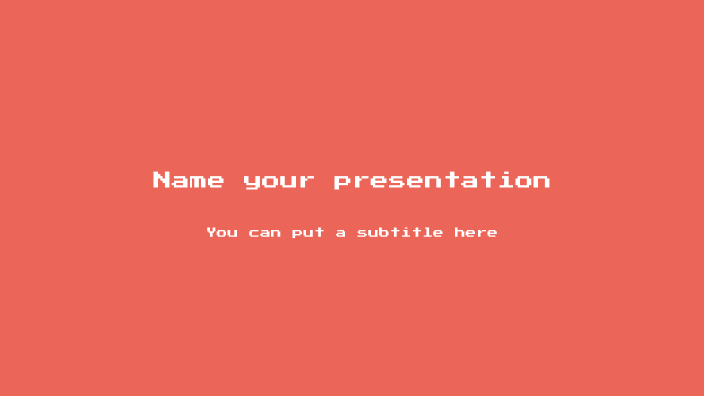 Name your presentation

You can put a subtitle here